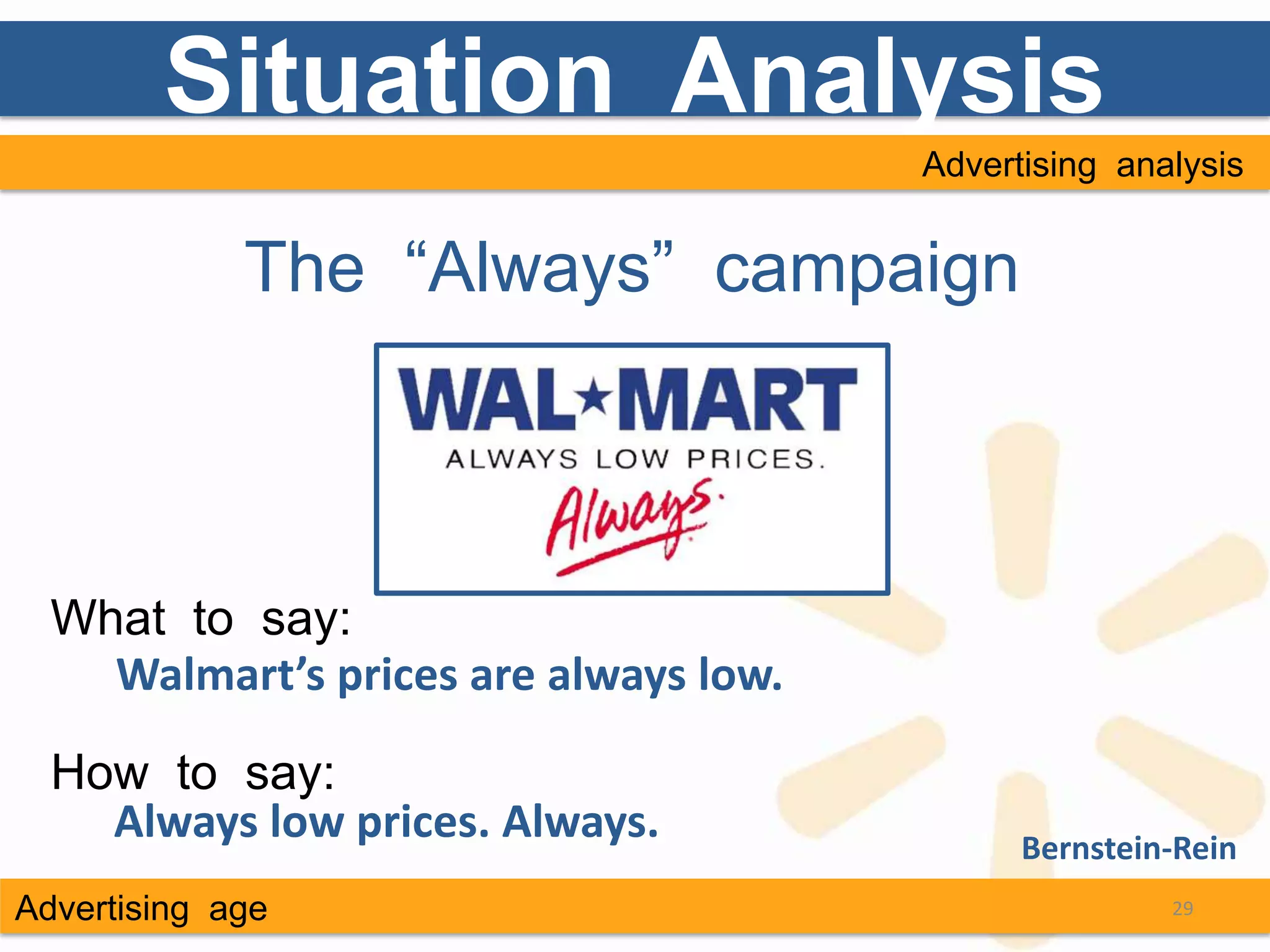 Situation Analysis

Advertising analysis

The “Always” campaign

WAL★MART
ALWAYS LOW PRICES.
Always.

What to say:
Walmart’s prices are always low.

How to say:
Always low prices. Always.

Bernstein-Rein

Advertising age

29